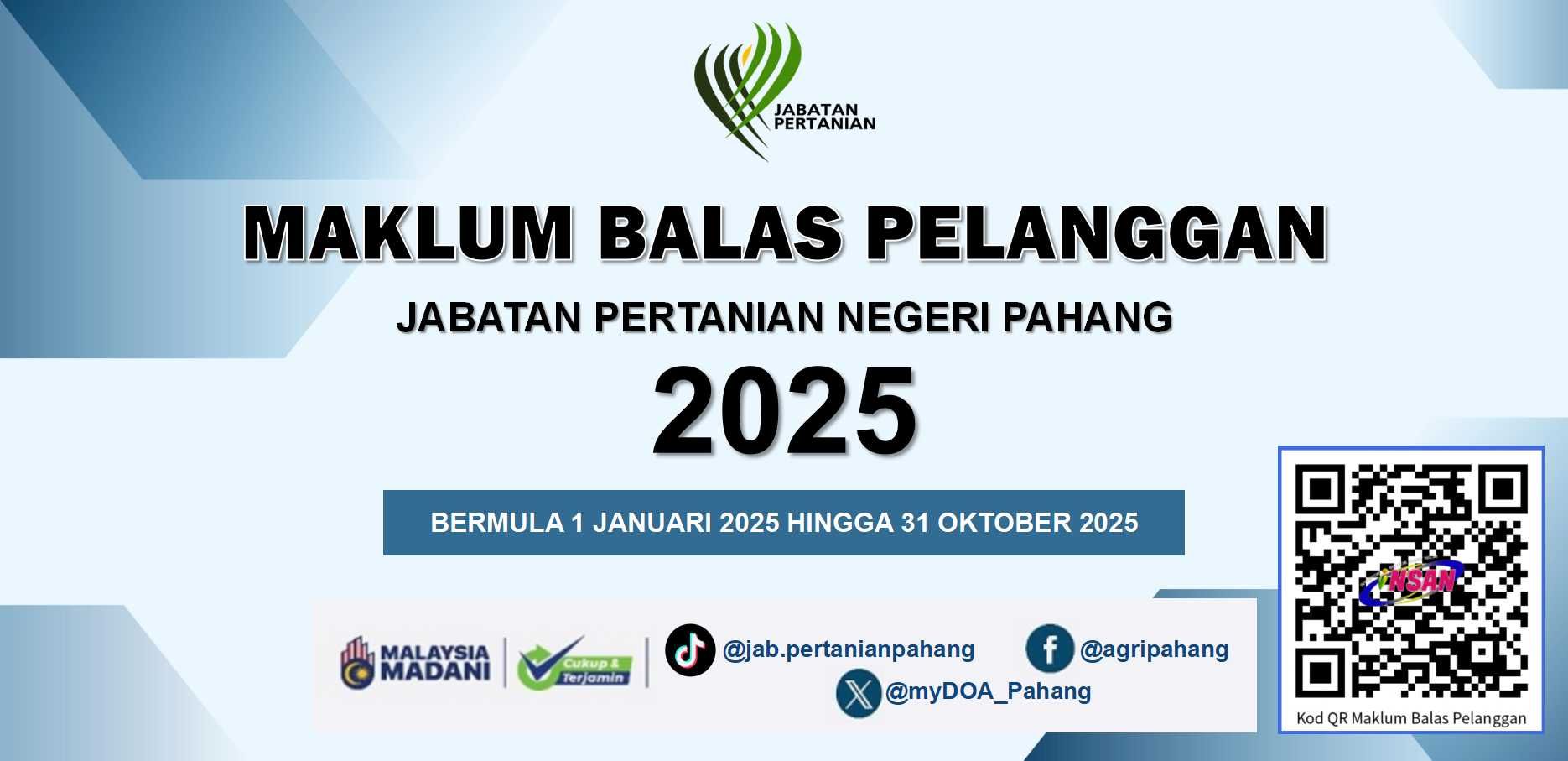 JABATAN PERTANIAN

MAKLUM BALAS PELANGGAN

JABATAN PERTANIAN NEGERI PAHANG

2025

BERMULA 1 JANUARI 2025 HINGGA 31 OKTOBER 2025

MALAYSIA MADANI

Cukup & Terjamin

@jab.pertanianpahang

@agripahang

@myDOA_Pahang

INSAN

Kod QR Maklum Balas Pelanggan